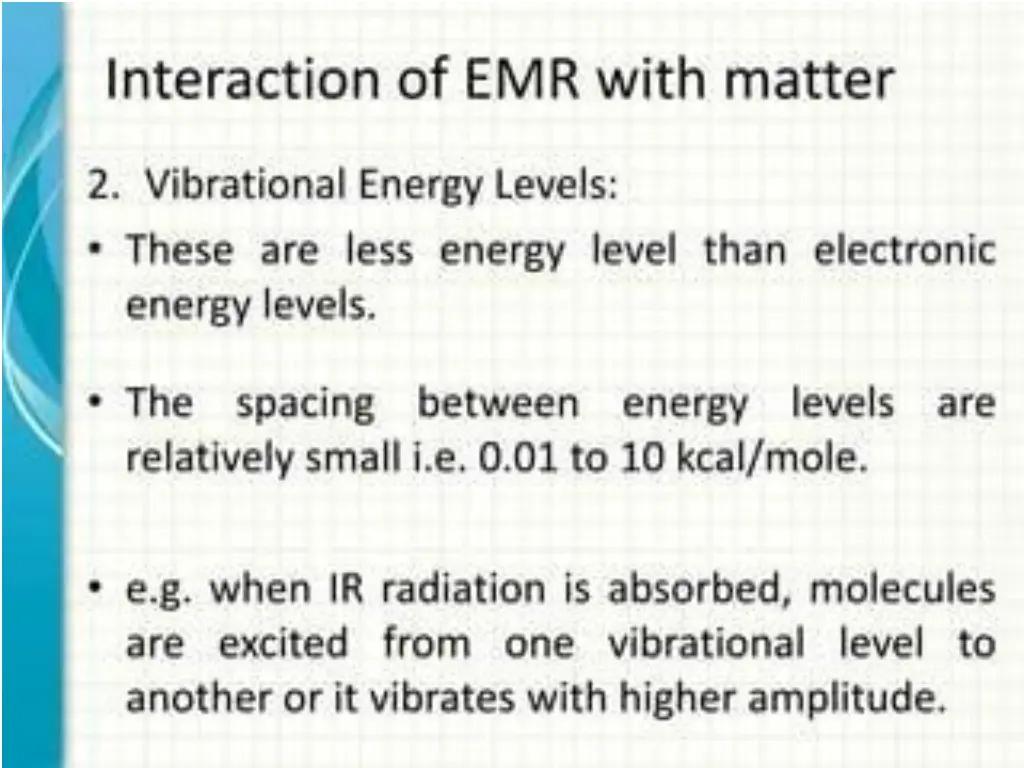 Interaction of EMR with matter

2. Vibrational Energy Levels:

• These are less energy level than electronic energy levels.

• The spacing between energy levels are relatively small i.e. 0.01 to 10 kcal/mole.

• e.g. when IR radiation is absorbed, molecules are excited from one vibrational level to another or it vibrates with higher amplitude.